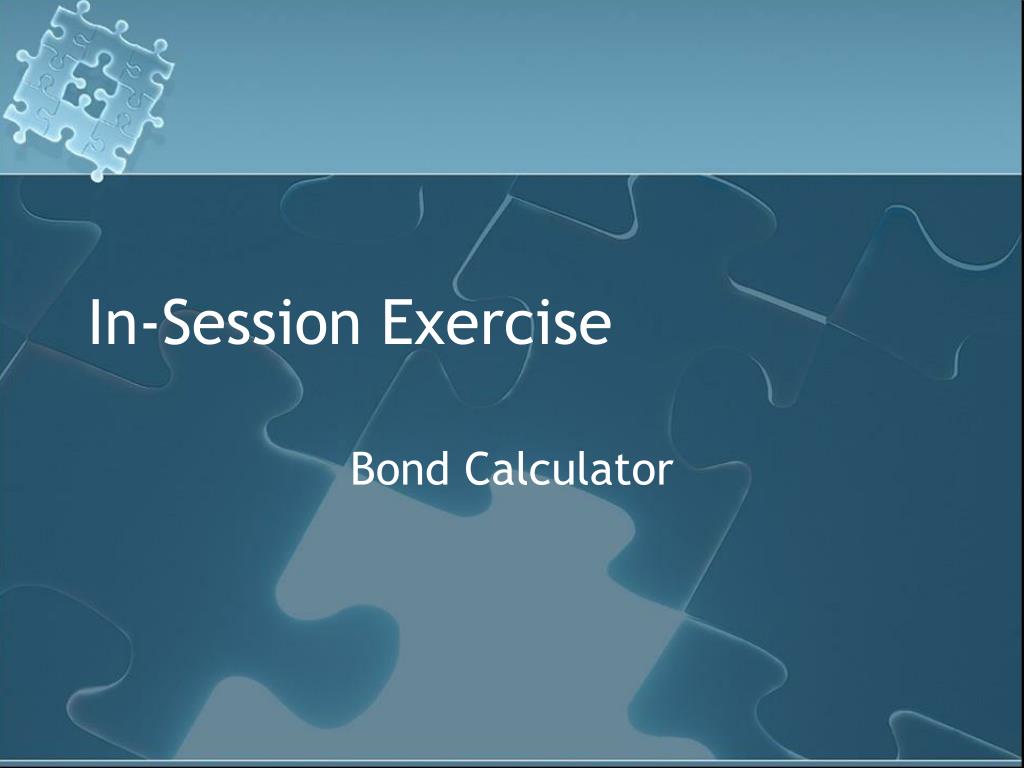 In-Session Exercise

Bond Calculator